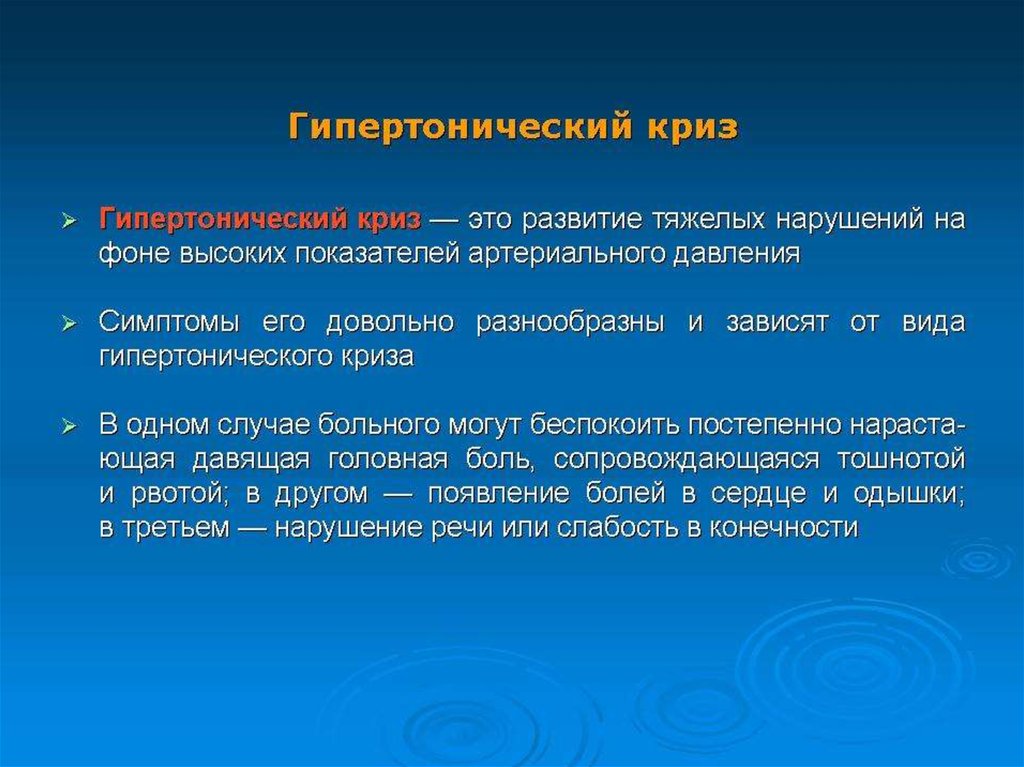 Гипертонический криз

➢ Гипертонический криз — это развитие тяжелых нарушений на фоне высоких показателей артериального давления

➢ Симптомы его довольно разнообразны и зависят от вида гипертонического криза

➢ В одном случае больного могут беспокоить постепенно нарастающая давящая головная боль, сопровождающаяся тошнотой и рвотой; в другом — появление болей в сердце и одышки; в третьем — нарушение речи или слабость в конечности